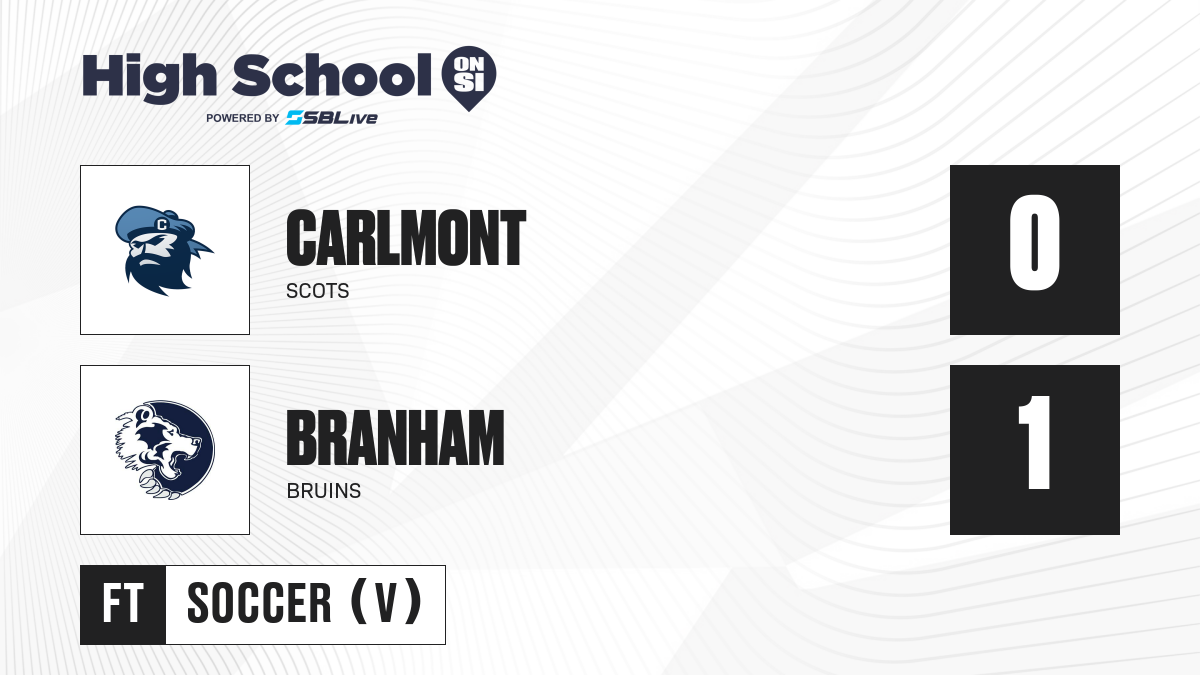 High School ON SI
POWERED BY SBLive

C

CARLMONT
SCOTS

0

BRANHAM
BRUINS

1

FT SOCCER (V)